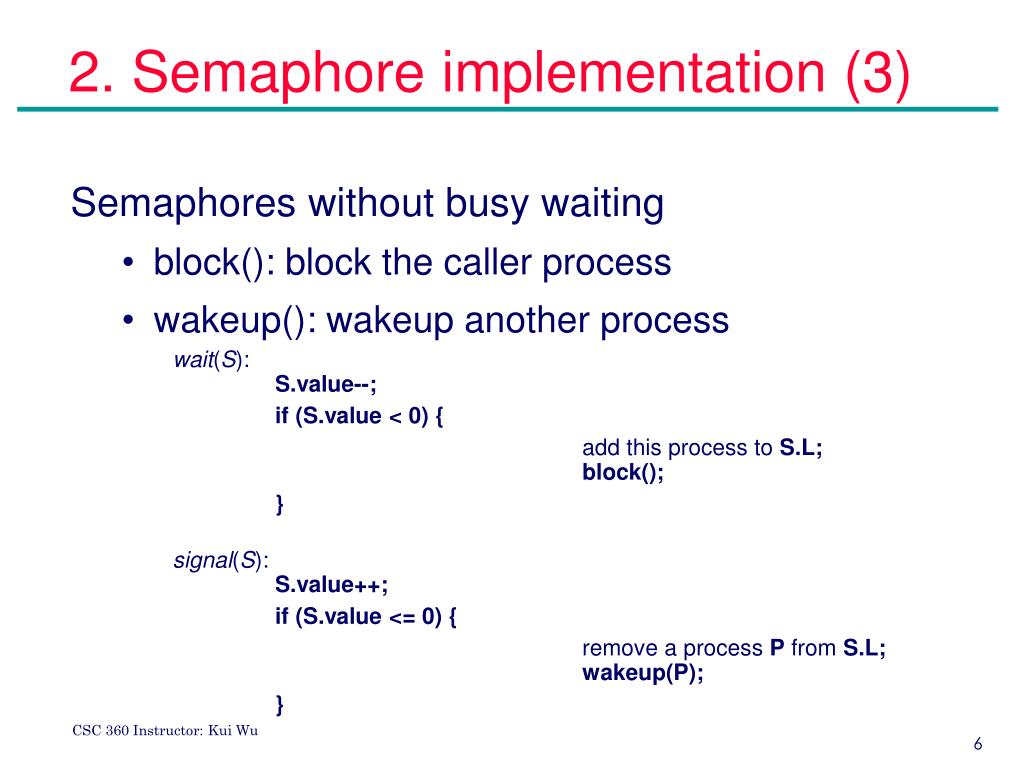 2. Semaphore implementation (3)

Semaphores without busy waiting

• block(): block the caller process

• wakeup(): wakeup another process

wait(S):
S.value--;
if (S.value < 0) {
add this process to S.L;
block();
}

signal(S):
S.value++;
if (S.value <= 0) {
remove a process P from S.L;
wakeup(P);
}

CSC 360 Instructor: Kui Wu

6